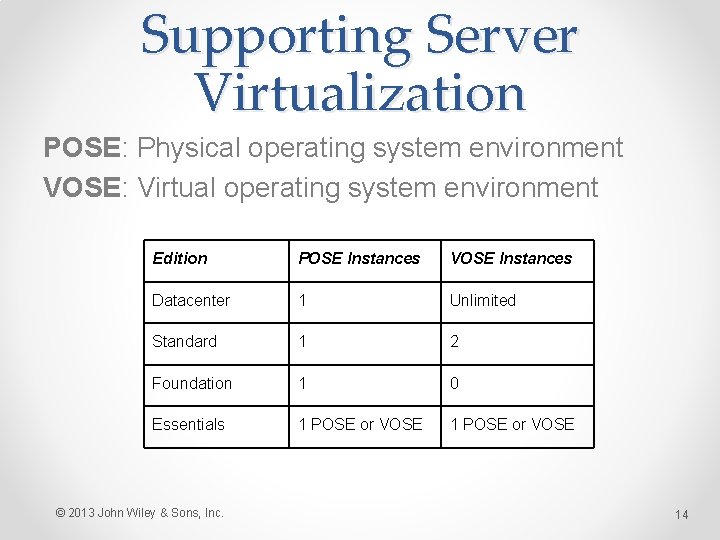 Supporting Server Virtualization

POSE: Physical operating system environment
VOSE: Virtual operating system environment

| Edition | POSE Instances | VOSE Instances |
|---|---|---|
| Datacenter | 1 | Unlimited |
| Standard | 1 | 2 |
| Foundation | 1 | 0 |
| Essentials | 1 POSE or VOSE | 1 POSE or VOSE |

© 2013 John Wiley & Sons, Inc.

14